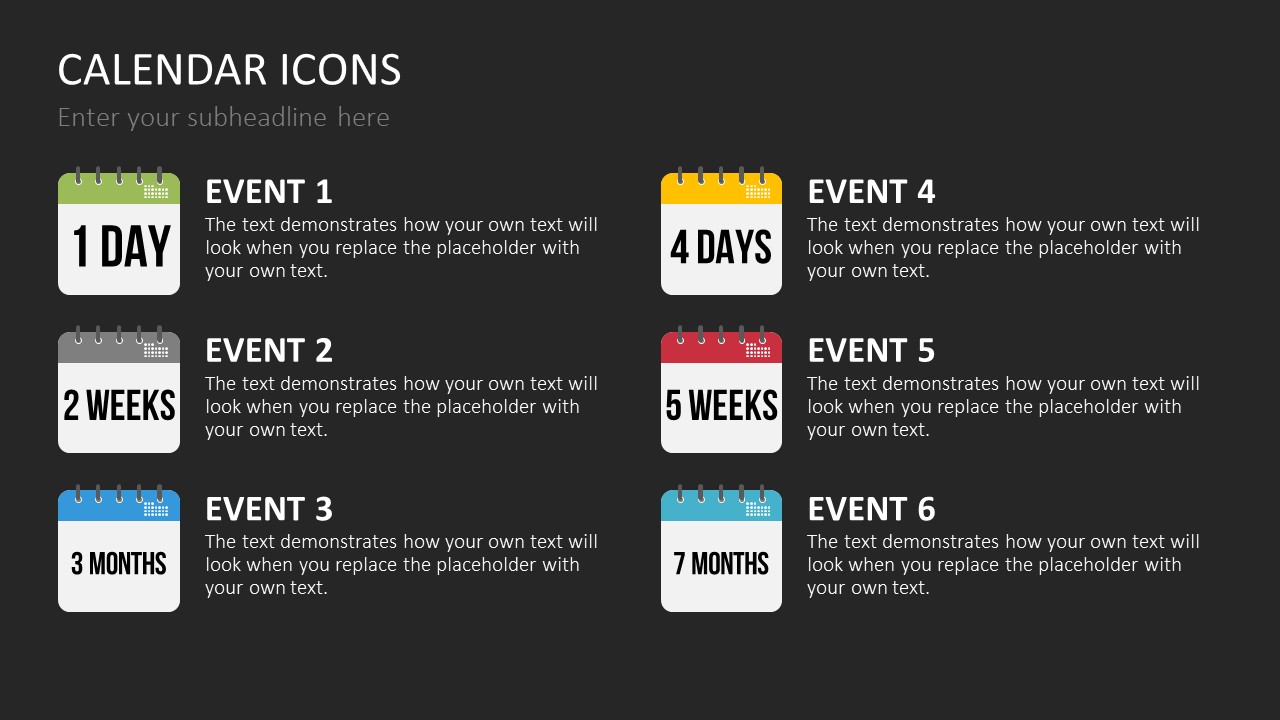 CALENDAR ICONS

Enter your subheadline here

1 DAY

EVENT 1

The text demonstrates how your own text will look when you replace the placeholder with your own text.

2 WEEKS

EVENT 2

The text demonstrates how your own text will look when you replace the placeholder with your own text.

3 MONTHS

EVENT 3

The text demonstrates how your own text will look when you replace the placeholder with your own text.

4 DAYS

EVENT 4

The text demonstrates how your own text will look when you replace the placeholder with your own text.

5 WEEKS

EVENT 5

The text demonstrates how your own text will look when you replace the placeholder with your own text.

7 MONTHS

EVENT 6

The text demonstrates how your own text will look when you replace the placeholder with your own text.